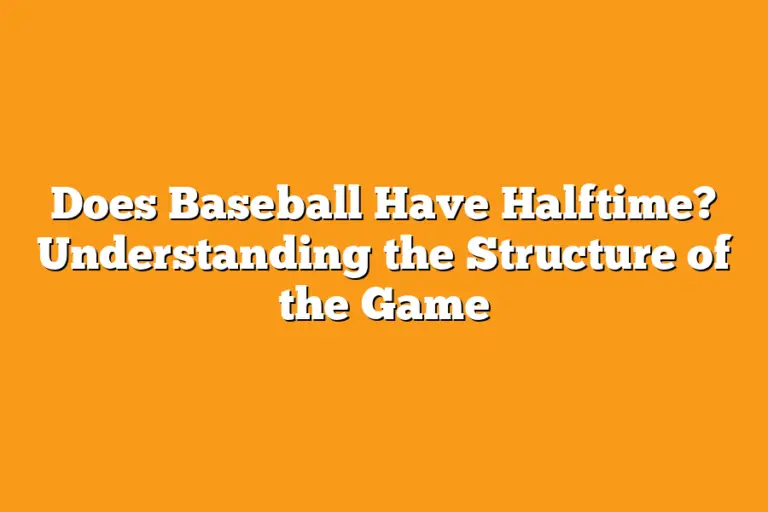 Does Baseball Have Halftime? Understanding the Structure of the Game